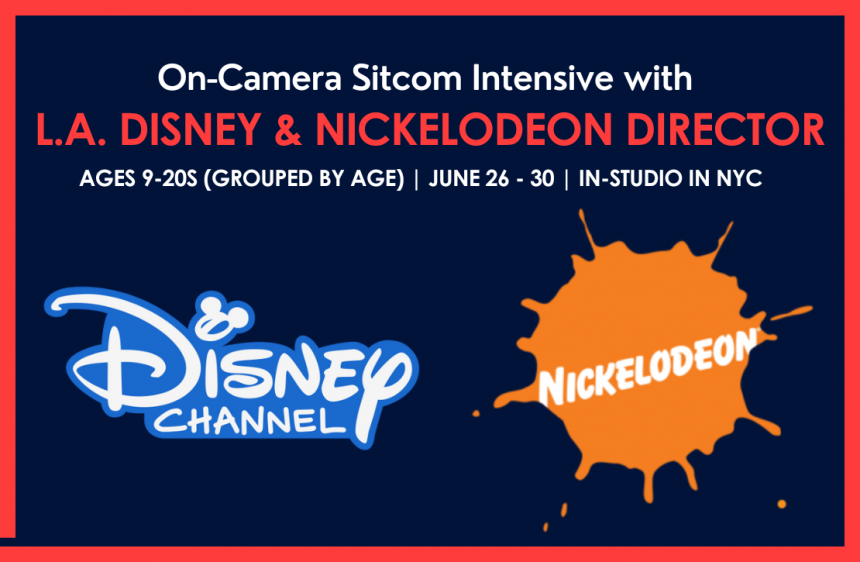 On-Camera Sitcom Intensive with
L.A. DISNEY & NICKELODEON DIRECTOR
AGES 9-20S (GROUPED BY AGE) | JUNE 26 - 30 | IN-STUDIO IN NYC

Disney
CHANNEL

NICKELODEON